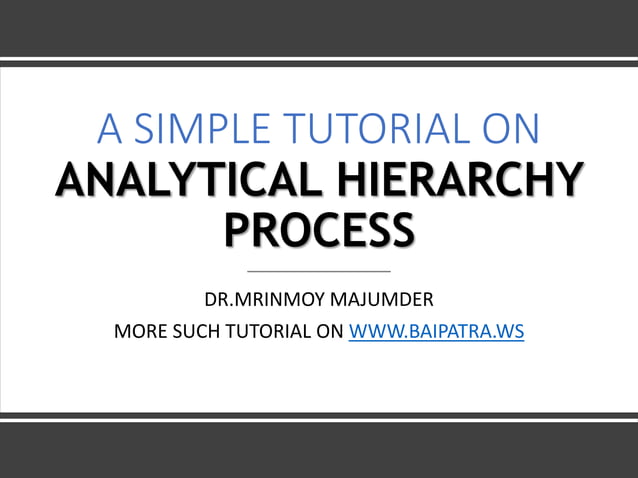 A SIMPLE TUTORIAL ON
ANALYTICAL HIERARCHY PROCESS

DR.MRINMOY MAJUMDER
MORE SUCH TUTORIAL ON WWW.BAIPATRA.WS